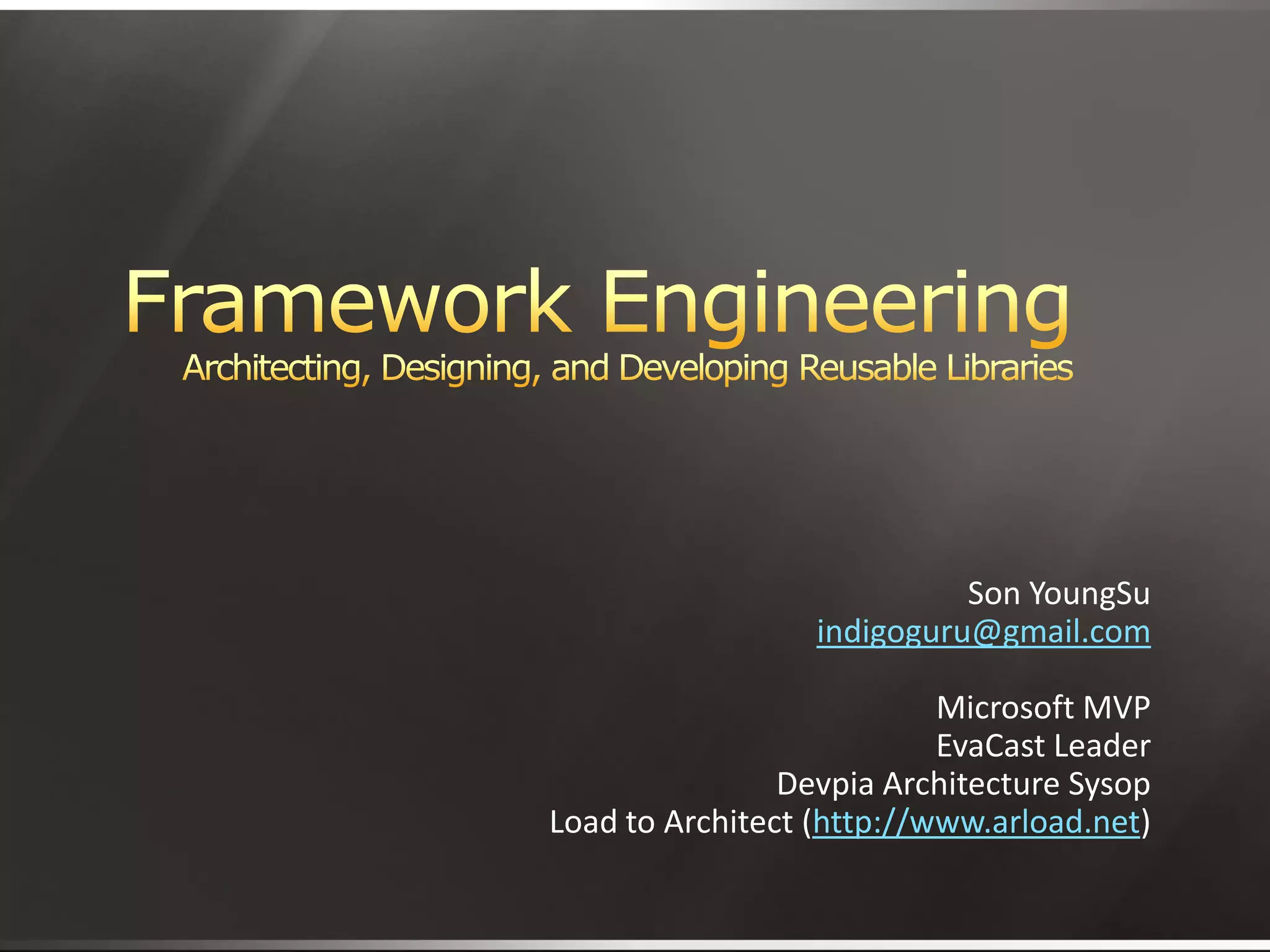 Framework Engineering
Architecting, Designing, and Developing Reusable Libraries

Son YoungSu
indigoguru@gmail.com

Microsoft MVP
EvaCast Leader
Devpia Architecture Sysop
Load to Architect (http://www.arload.net)